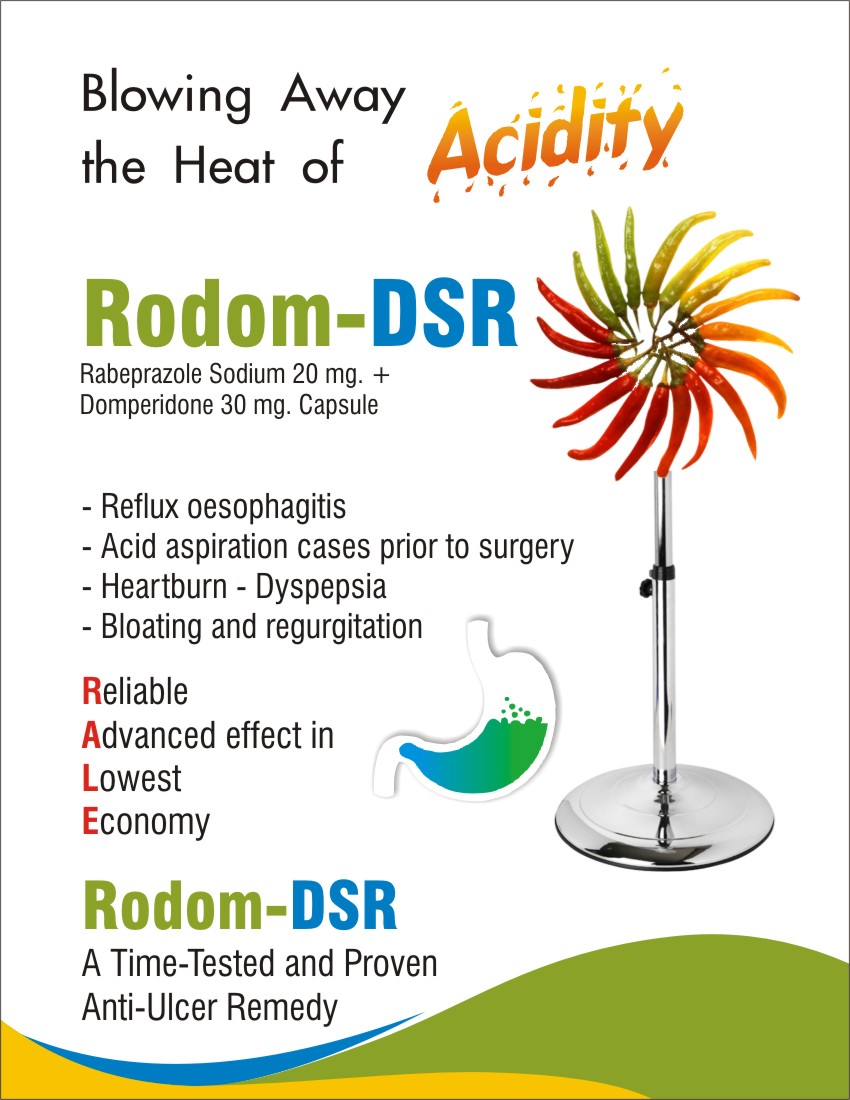 Blowing Away the Heat of Acidity

Rodom-DSR
Rabeprazole Sodium 20 mg. + Domperidone 30 mg. Capsule

- Reflux oesophagitis
- Acid aspiration cases prior to surgery
- Heartburn - Dyspepsia
- Bloating and regurgitation

Reliable
Advanced effect in
Lowest
Economy

Rodom-DSR
A Time-Tested and Proven Anti-Ulcer Remedy